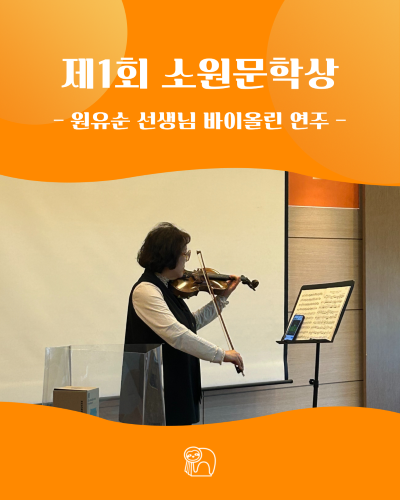 제1회 소원문학상

- 원유순 선생님 바이올린 연주 -